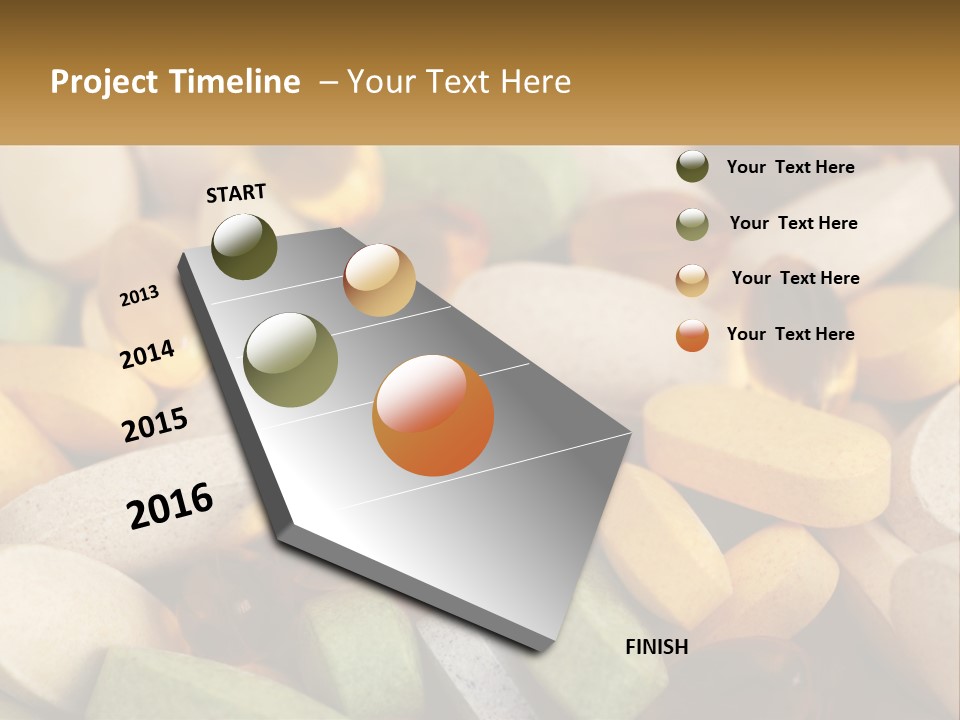 Project Timeline – Your Text Here

START

2013

2014

2015

2016

FINISH

Your Text Here

Your Text Here

Your Text Here

Your Text Here